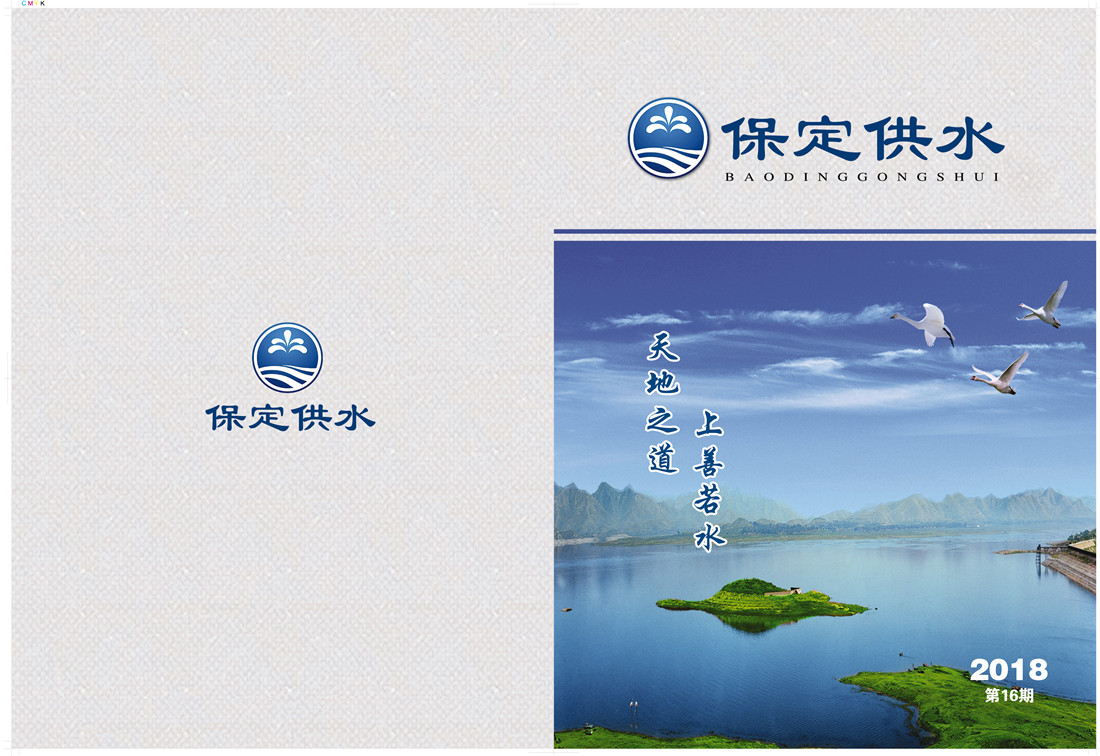 C M Y K

保定供水

保定供水
BAODINGGONGSHUI

天地之道 上善若水

2018
第16期